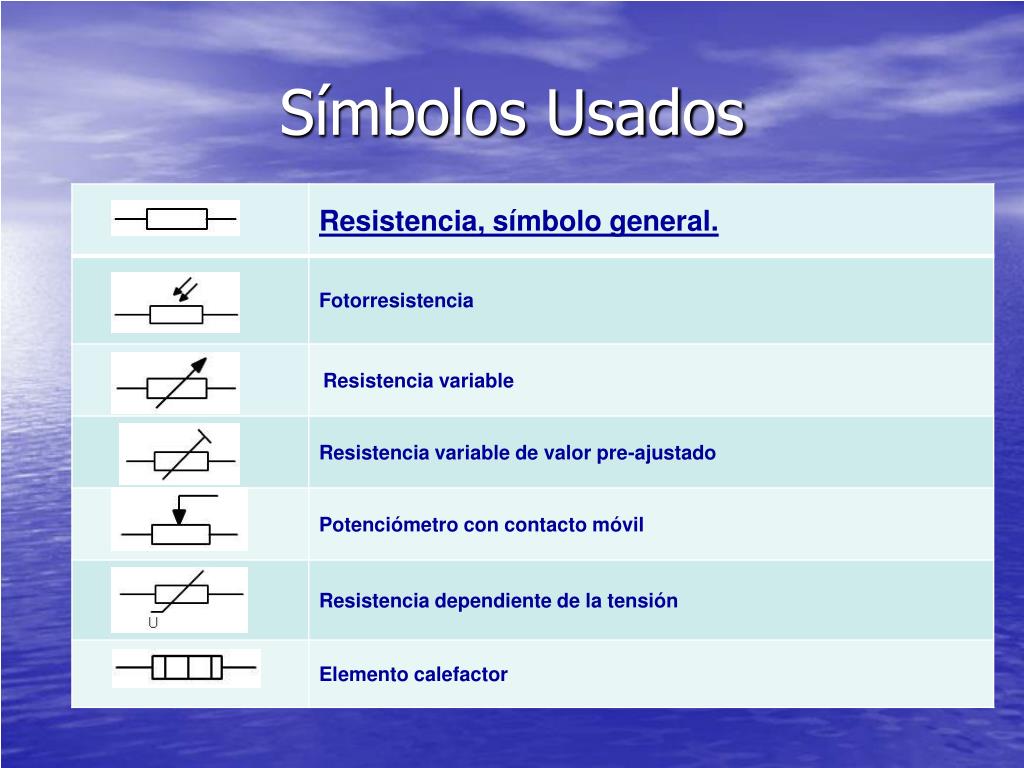 Símbolos Usados

| | |
|---|---|
| | Resistencia, símbolo general. |
| | Fotorresistencia |
| | Resistencia variable |
| | Resistencia variable de valor pre-ajustado |
| | Potenciómetro con contacto móvil |
| U | Resistencia dependiente de la tensión |
| | Elemento calefactor |